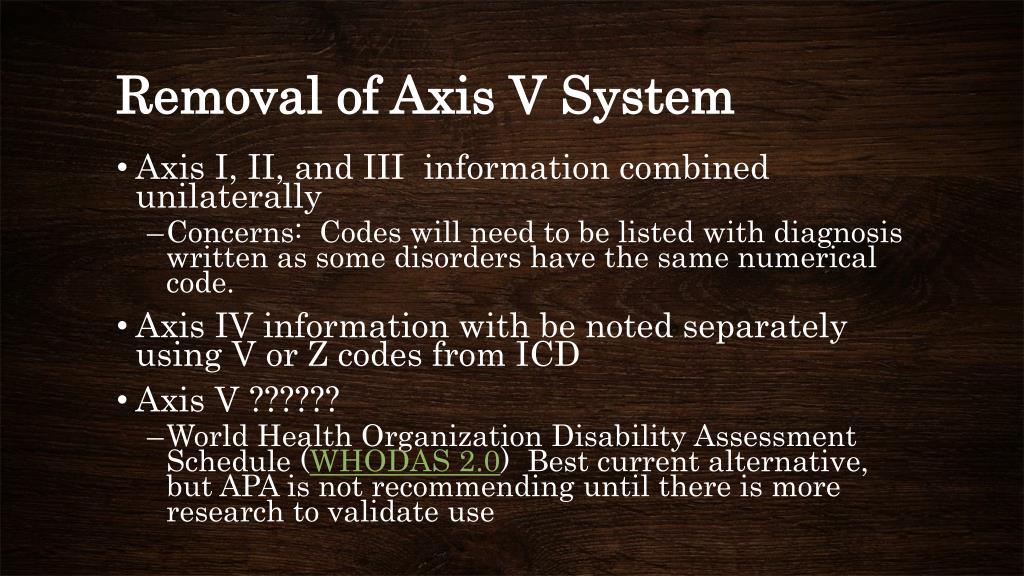 Removal of Axis V System

• Axis I, II, and III information combined unilaterally

– Concerns: Codes will need to be listed with diagnosis written as some disorders have the same numerical code.

• Axis IV information with be noted separately using V or Z codes from ICD

• Axis V ??????

– World Health Organization Disability Assessment Schedule (WHODAS 2.0) Best current alternative, but APA is not recommending until there is more research to validate use